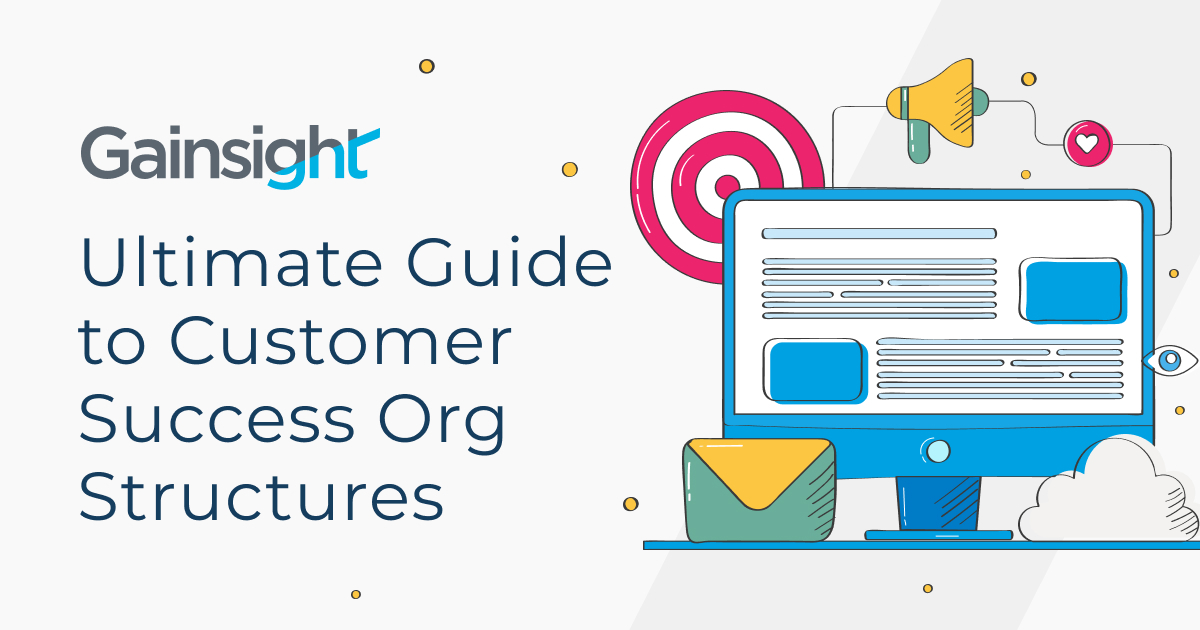 Gainsight

Ultimate Guide to Customer Success Org Structures